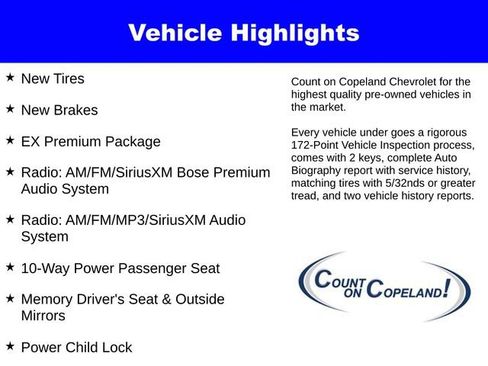 Vehicle Highlights

★ New Tires

★ New Brakes

★ EX Premium Package

★ Radio: AM/FM/SiriusXM Bose Premium Audio System

★ Radio: AM/FM/MP3/SiriusXM Audio System

★ 10-Way Power Passenger Seat

★ Memory Driver's Seat & Outside Mirrors

★ Power Child Lock

Count on Copeland Chevrolet for the highest quality pre-owned vehicles in the market.

Every vehicle under goes a rigorous 172-Point Vehicle Inspection process, comes with 2 keys, complete Auto Biography report with service history, matching tires with 5/32nds or greater tread, and two vehicle history reports.

COUNT ON COPELAND!